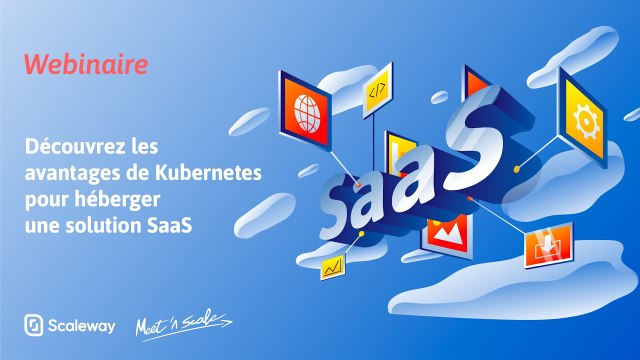 Webinaire

Découvrez les avantages de Kubernetes pour héberger une solution SaaS

SaaS

</>

Scaleway

Meet 'n Scale